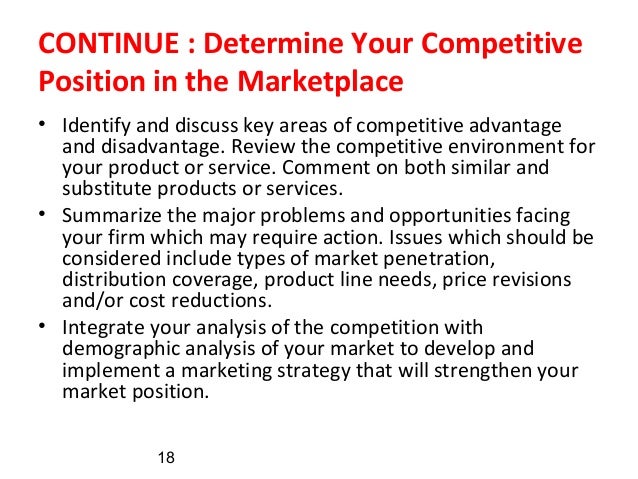 CONTINUE : Determine Your Competitive Position in the Marketplace

• Identify and discuss key areas of competitive advantage and disadvantage. Review the competitive environment for your product or service. Comment on both similar and substitute products or services.

• Summarize the major problems and opportunities facing your firm which may require action. Issues which should be considered include types of market penetration, distribution coverage, product line needs, price revisions and/or cost reductions.

• Integrate your analysis of the competition with demographic analysis of your market to develop and implement a marketing strategy that will strengthen your market position.

18